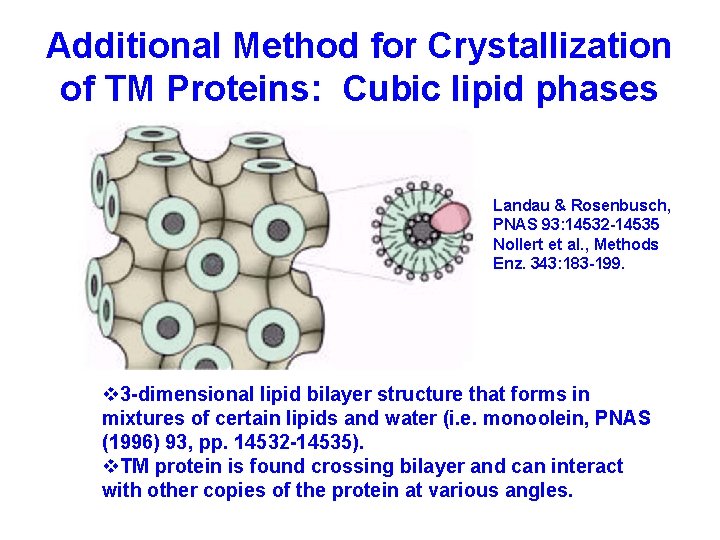 Additional Method for Crystallization of TM Proteins: Cubic lipid phases

Landau & Rosenbusch,
PNAS 93:14532-14535
Nollert et al., Methods
Enz. 343:183-199.

❖3-dimensional lipid bilayer structure that forms in mixtures of certain lipids and water (i.e. monoolein, PNAS (1996) 93, pp. 14532-14535).
❖TM protein is found crossing bilayer and can interact with other copies of the protein at various angles.